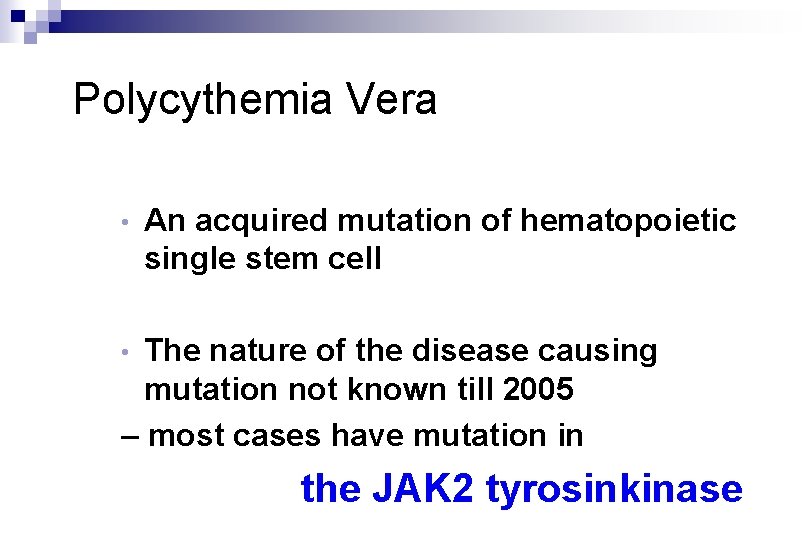 Polycythemia Vera

• An acquired mutation of hematopoietic single stem cell

• The nature of the disease causing mutation not known till 2005
– most cases have mutation in
the JAK2 tyrosinkinase